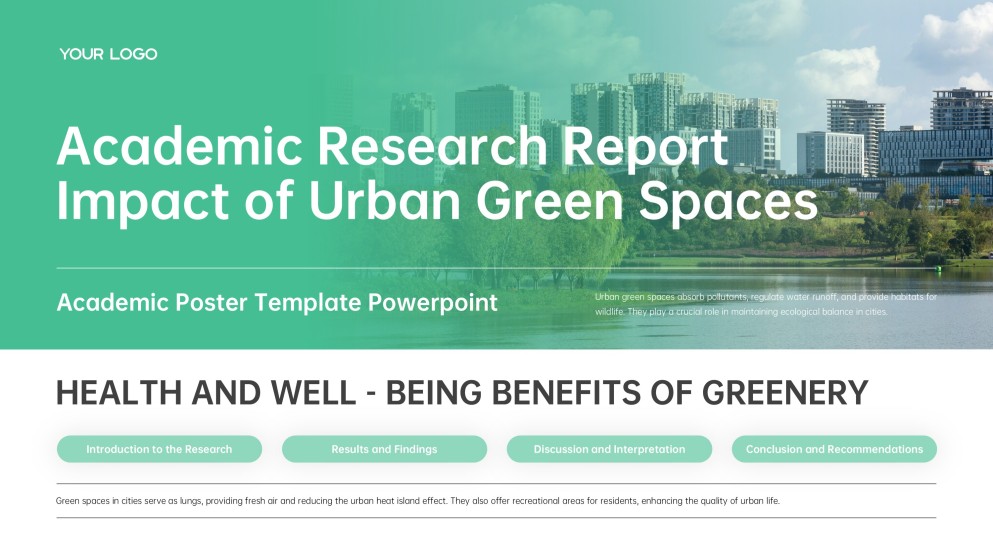 YOUR LOGO

Academic Research Report Impact of Urban Green Spaces

Academic Poster Template Powerpoint

Urban green spaces absorb pollutants, regulate water runoff, and provide habitats for wildlife. They play a crucial role in maintaining ecological balance in cities.

HEALTH AND WELL - BEING BENEFITS OF GREENERY

Introduction to the Research

Results and Findings

Discussion and Interpretation

Conclusion and Recommendations

Green spaces in cities serve as lungs, providing fresh air and reducing the urban heat island effect. They also offer recreational areas for residents, enhancing the quality of urban life.